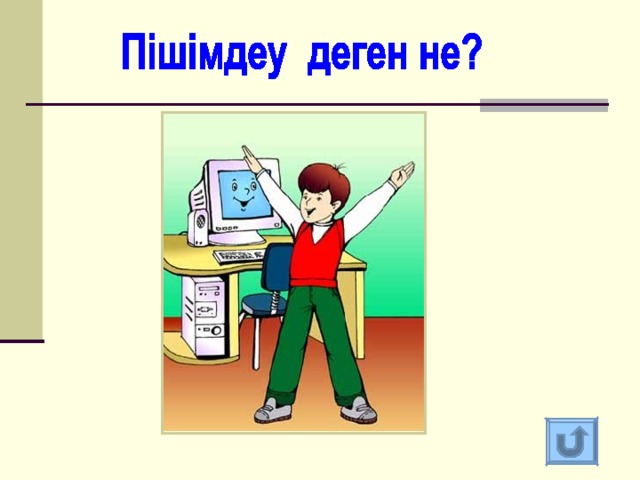 Пішімдеу деген не?